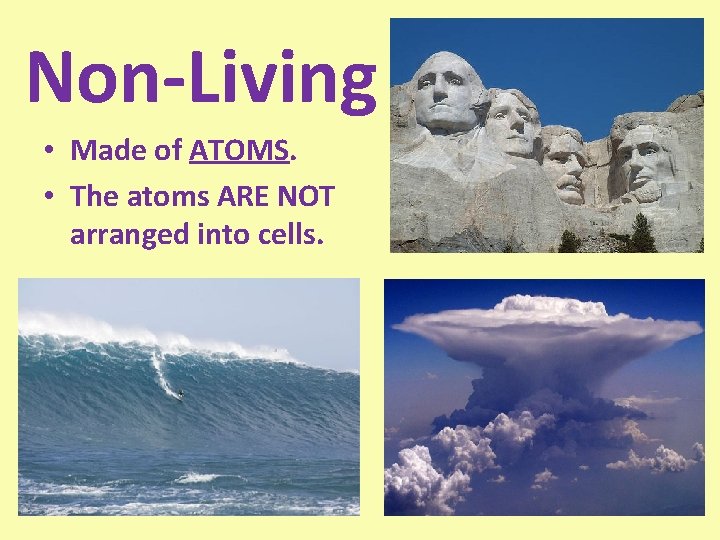 Non-Living

• Made of ATOMS.
• The atoms ARE NOT arranged into cells.